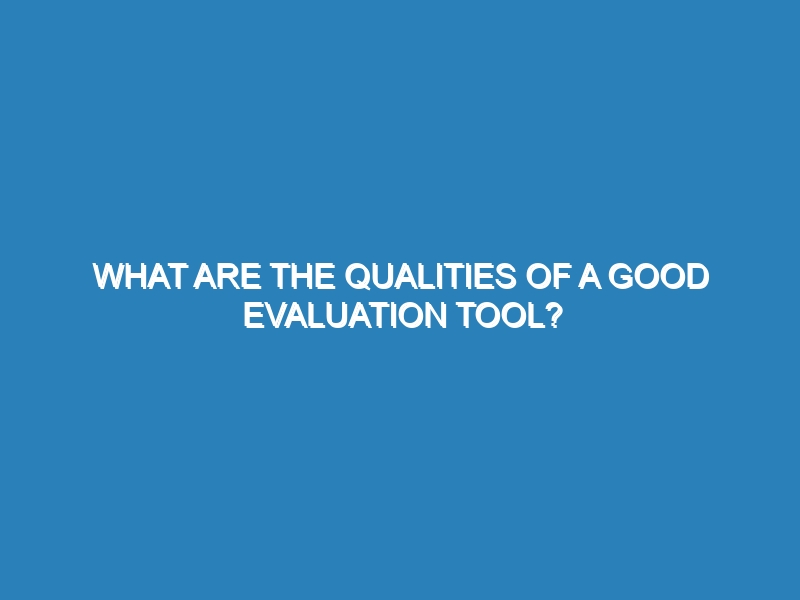 WHAT ARE THE QUALITIES OF A GOOD EVALUATION TOOL?